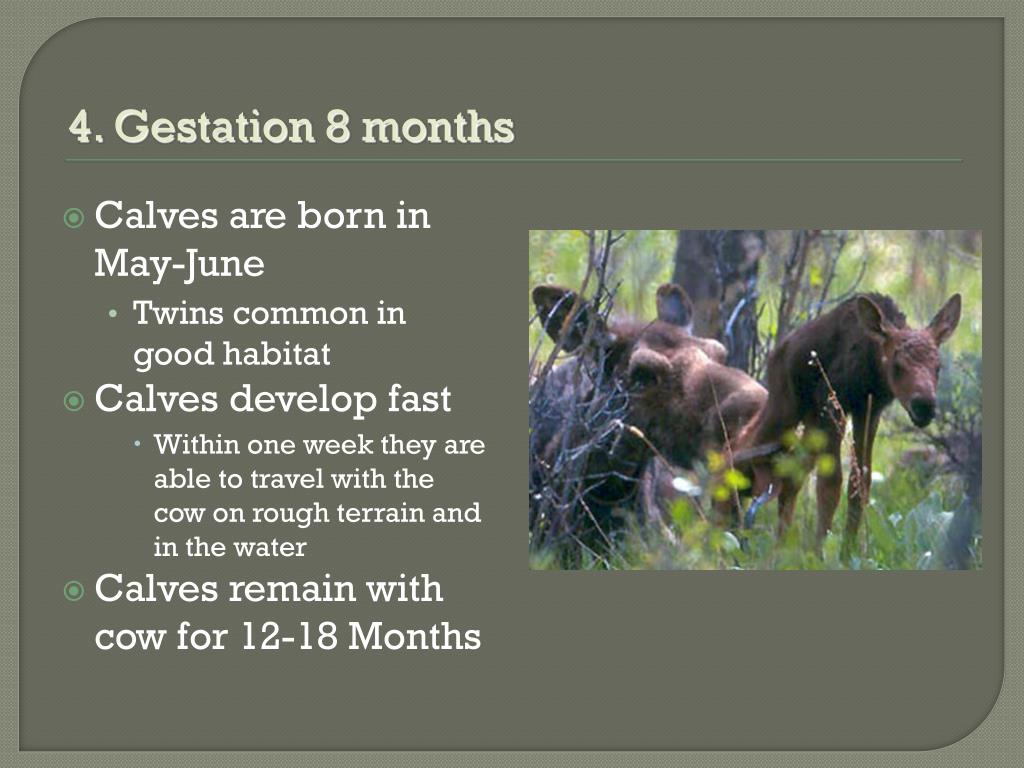 4. Gestation 8 months

Calves are born in May-June

Twins common in good habitat

Calves develop fast

Within one week they are able to travel with the cow on rough terrain and in the water

Calves remain with cow for 12-18 Months